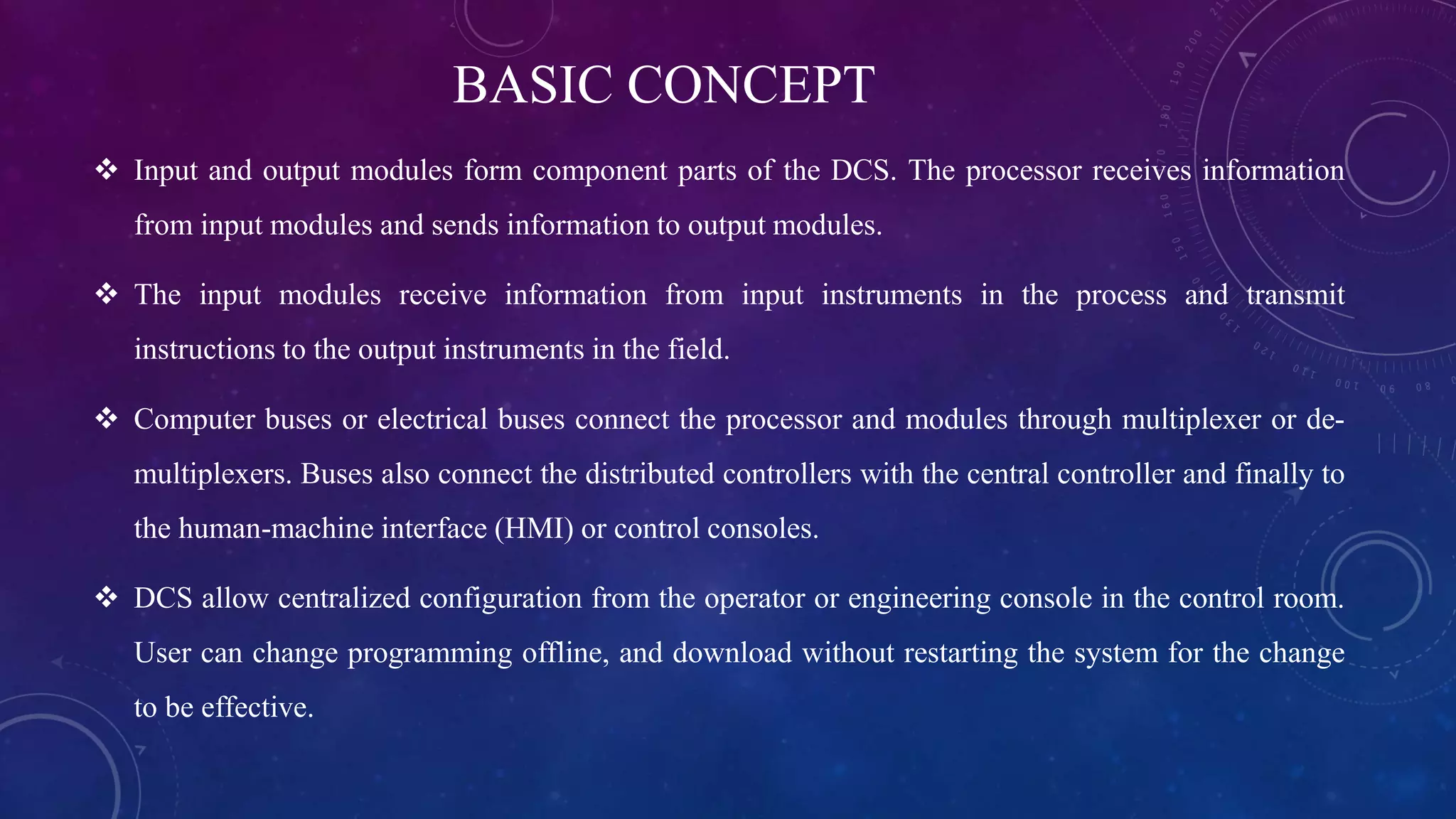 BASIC CONCEPT

❖ Input and output modules form component parts of the DCS. The processor receives information from input modules and sends information to output modules.

❖ The input modules receive information from input instruments in the process and transmit instructions to the output instruments in the field.

❖ Computer buses or electrical buses connect the processor and modules through multiplexer or de-multiplexers. Buses also connect the distributed controllers with the central controller and finally to the human-machine interface (HMI) or control consoles.

❖ DCS allow centralized configuration from the operator or engineering console in the control room. User can change programming offline, and download without restarting the system for the change to be effective.